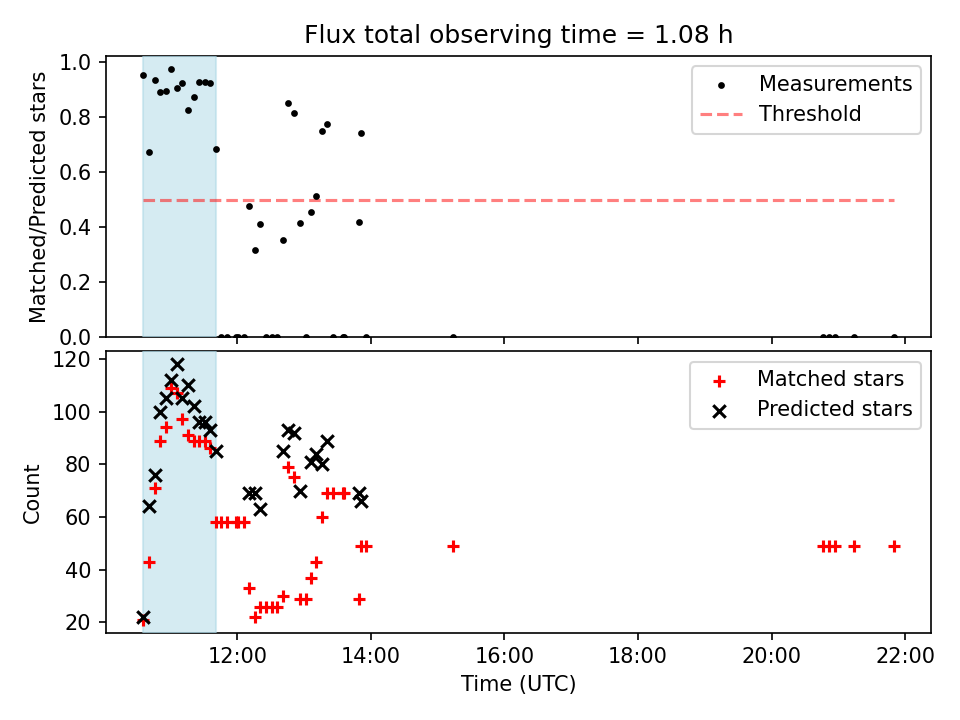 Flux total observing time = 1.08 h

Matched/Predicted stars

1.0
0.8
0.6
0.4
0.2
0.0

Measurements
Threshold

Count

120
100
80
60
40
20

Matched stars
Predicted stars

12:00
14:00
16:00
18:00
20:00
22:00

Time (UTC)